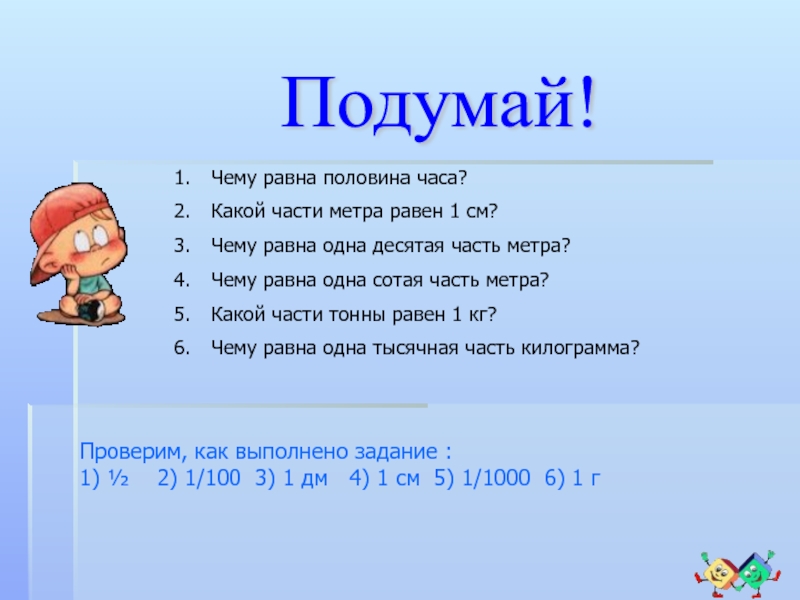 Подумай!

1. Чему равна половина часа?
2. Какой части метра равен 1 см?
3. Чему равна одна десятая часть метра?
4. Чему равна одна сотая часть метра?
5. Какой части тонны равен 1 кг?
6. Чему равна одна тысячная часть килограмма?

Проверим, как выполнено задание :
1) ½ 2) 1/100 3) 1 дм 4) 1 см 5) 1/1000 6) 1 г